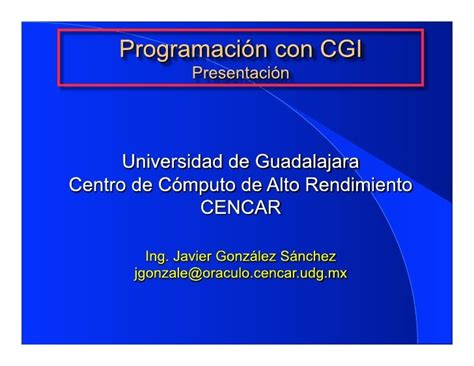 Programación con CGI
Presentación

Universidad de Guadalajara
Centro de Cómputo de Alto Rendimiento
CENCAR

Ing. Javier González Sánchez
jgonzale@oraculo.cencar.udg.mx